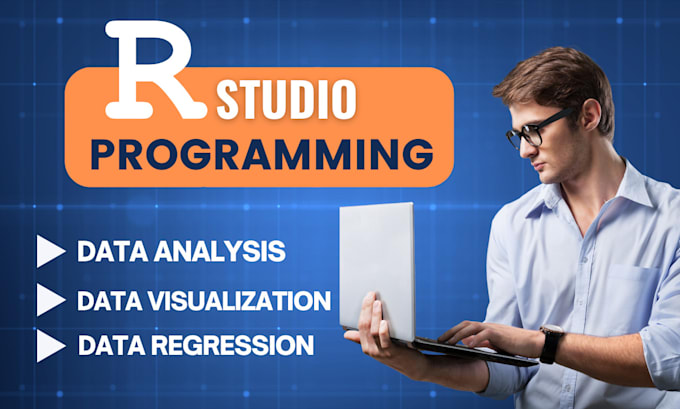 R STUDIO
PROGRAMMING

DATA ANALYSIS
DATA VISUALIZATION
DATA REGRESSION